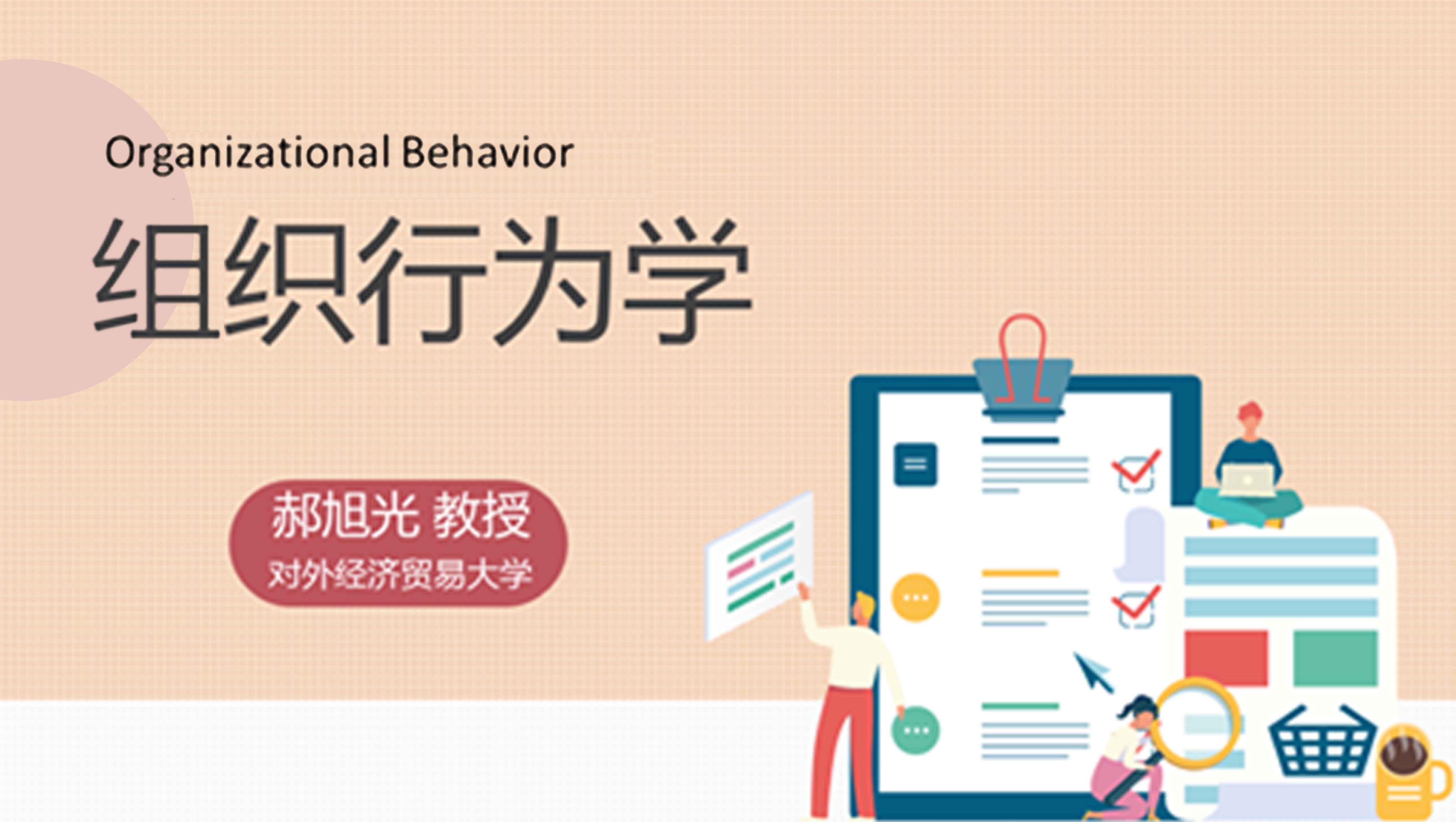 Organizational Behavior

组织行为学

郝旭光 教授
对外经济贸易大学